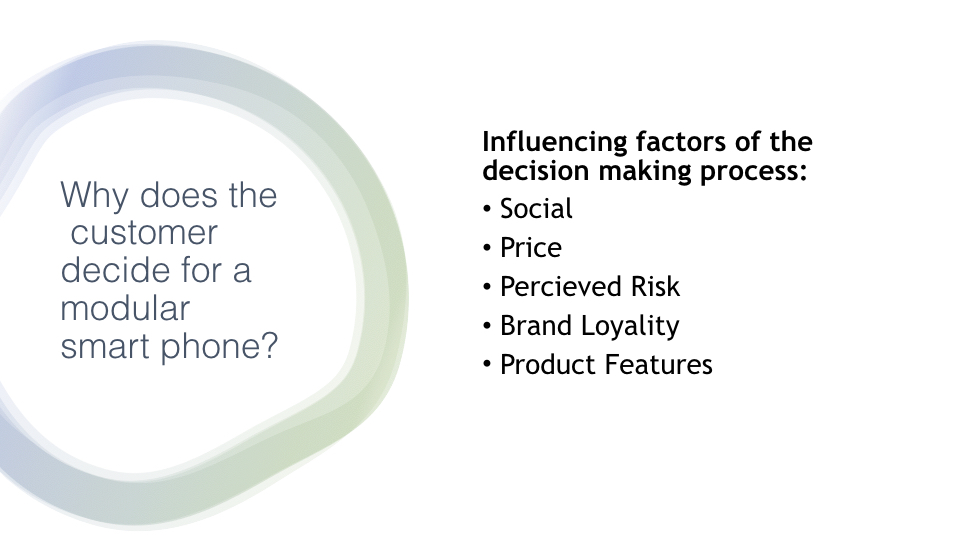 Why does the customer decide for a modular smart phone?

Influencing factors of the decision making process:

• Social
• Price
• Percieved Risk
• Brand Loyality
• Product Features